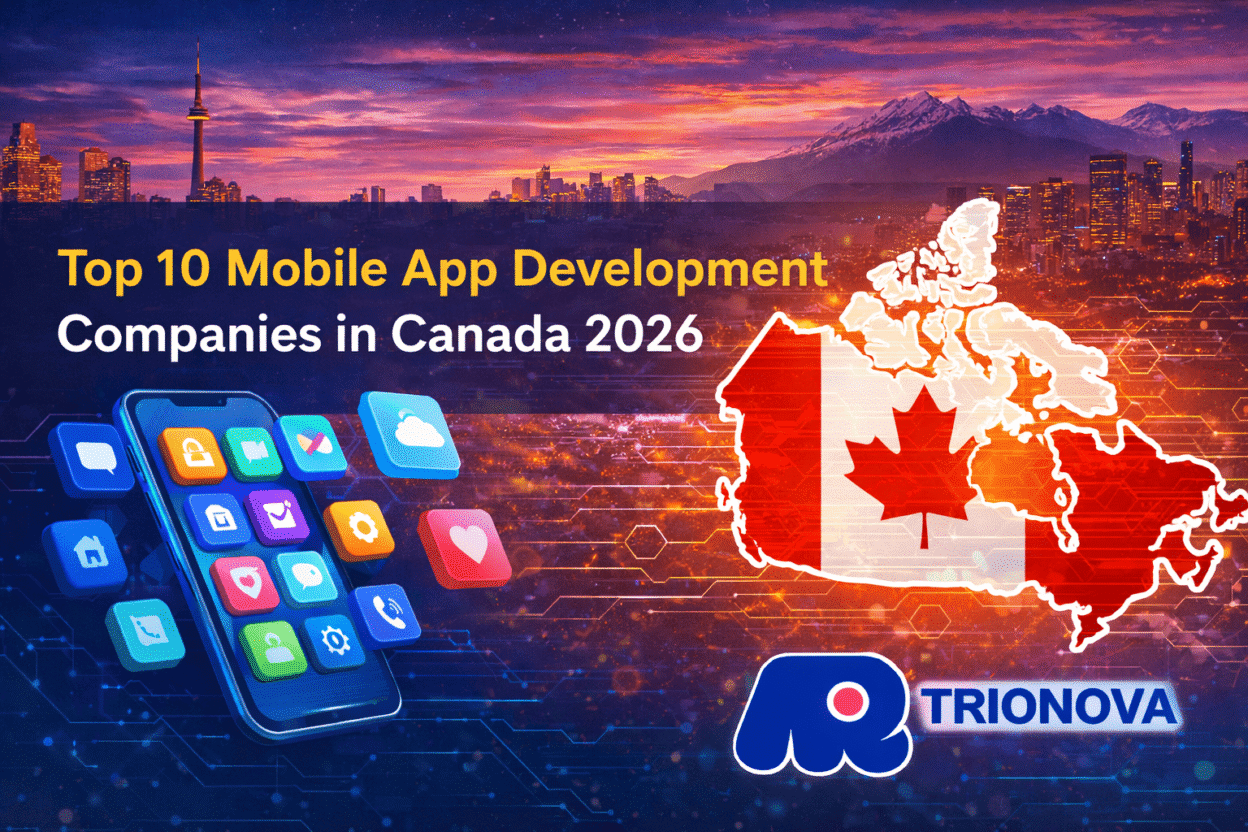 Top 10 Mobile App Development Companies in Canada 2026

TRIONOVA